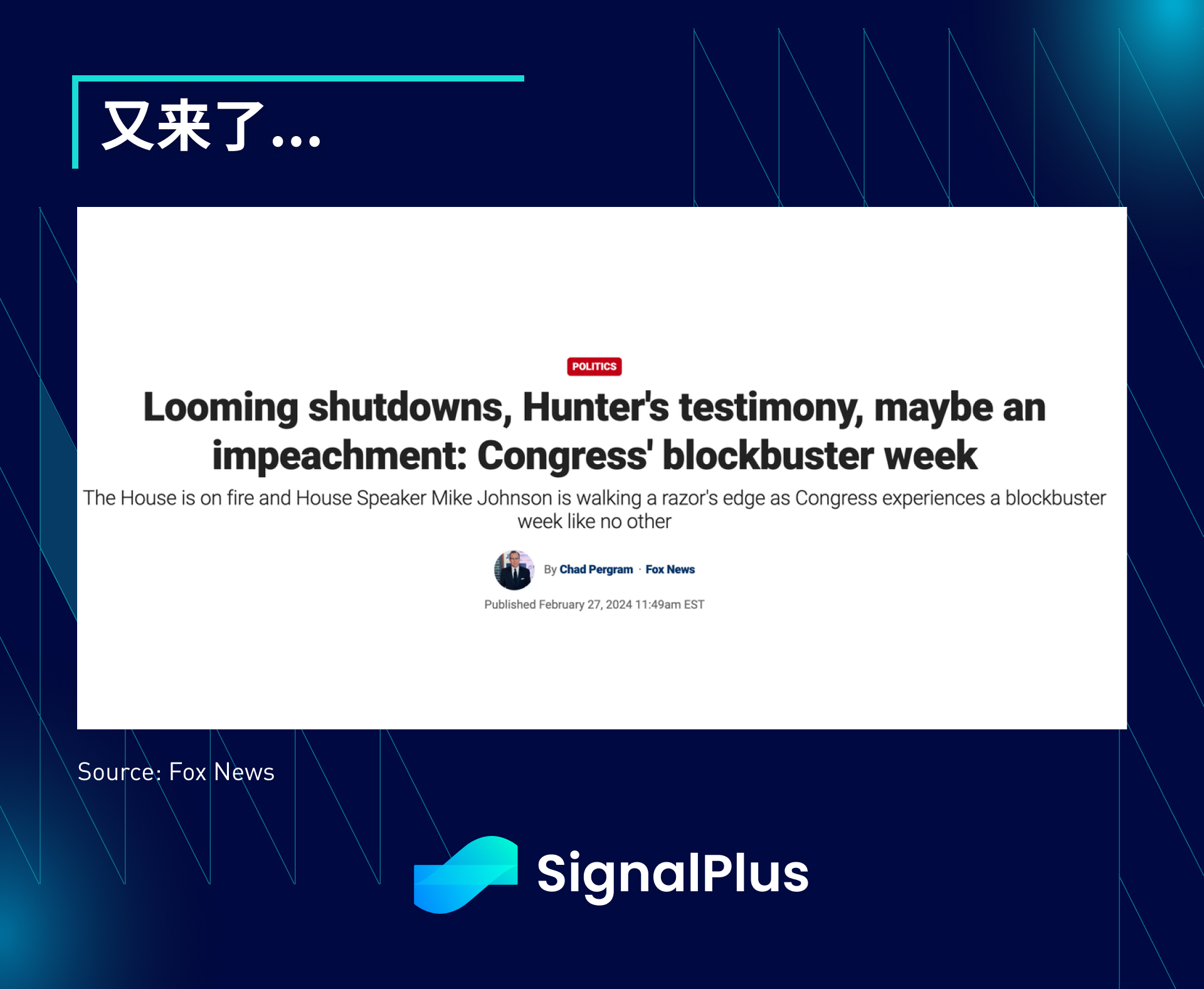 又来了...

POLITICS

Looming shutdowns, Hunter's testimony, maybe an impeachment: Congress' blockbuster week

The House is on fire and House Speaker Mike Johnson is walking a razor's edge as Congress experiences a blockbuster week like no other

By Chad Pergram · Fox News

Published February 27, 2024 11:49am EST

Source: Fox News

SignalPlus